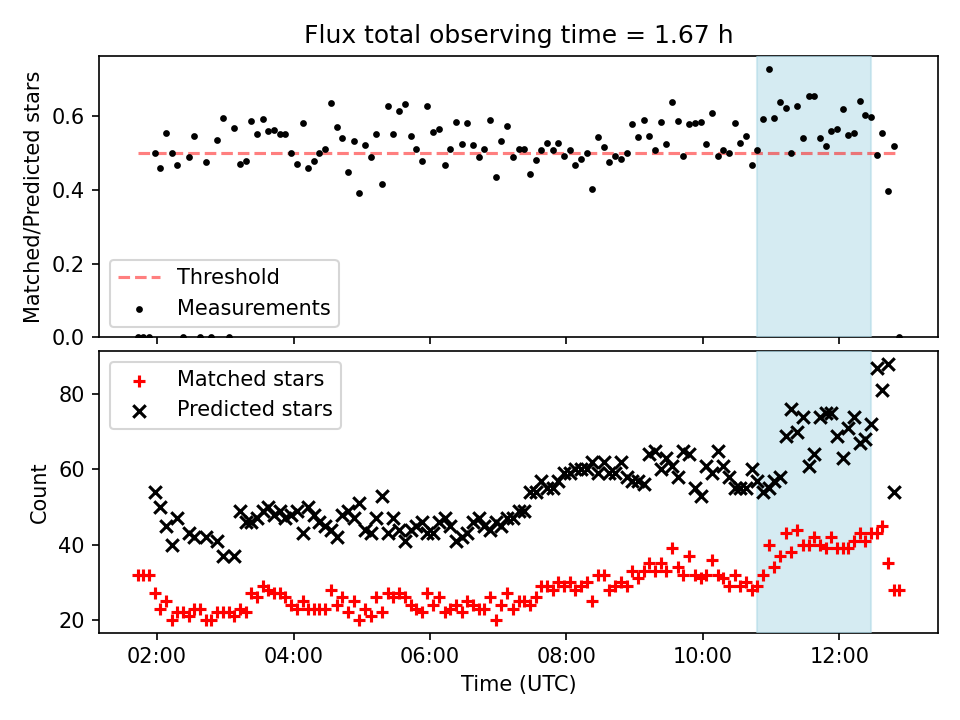 Flux total observing time = 1.67 h

Matched/Predicted stars

0.6
0.4
0.2
0.0

Threshold
Measurements

Matched stars
Predicted stars

Count

80
60
40
20

02:00
04:00
06:00
08:00
10:00
12:00

Time (UTC)